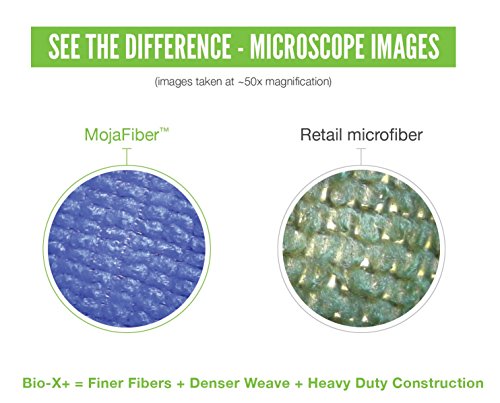 SEE THE DIFFERENCE - MICROSCOPE IMAGES

(images taken at ~50x magnification)

MojaFiber™

Retail microfiber

Bio-X+ = Finer Fibers + Denser Weave + Heavy Duty Construction